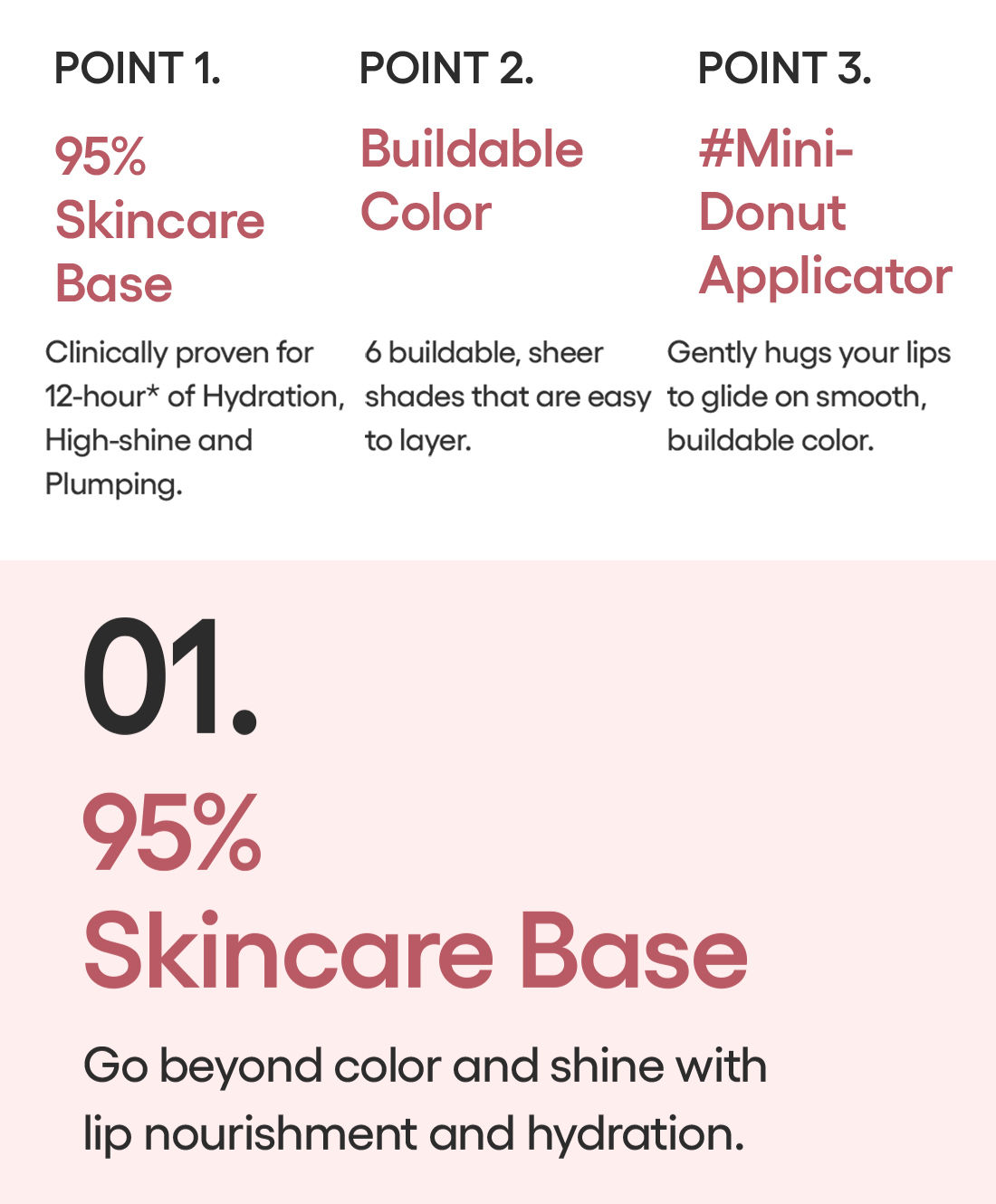 POINT 1.

95% Skincare Base

Clinically proven for 12-hour* of Hydration, High-shine and Plumping.

POINT 2.

Buildable Color

6 buildable, sheer shades that are easy to layer.

POINT 3.

#Mini-Donut Applicator

Gently hugs your lips to glide on smooth, buildable color.

01.

95% Skincare Base

Go beyond color and shine with lip nourishment and hydration.